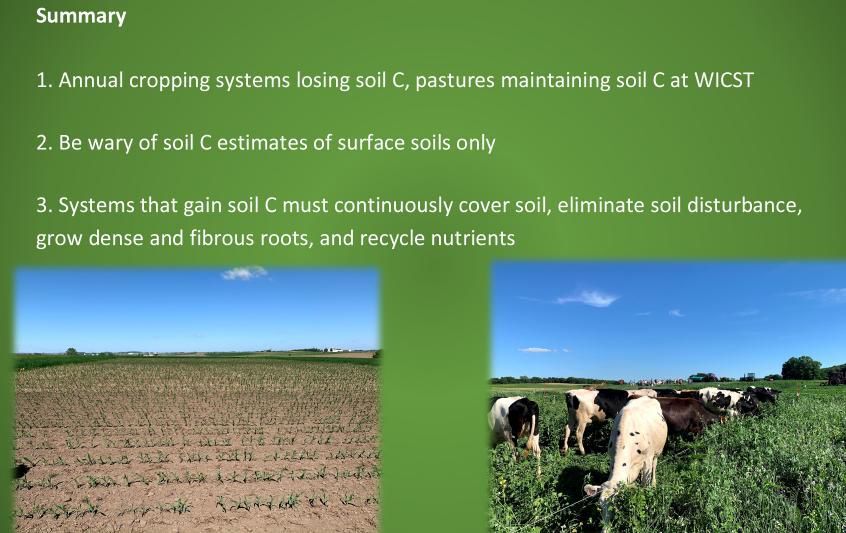 Summary

1. Annual cropping systems losing soil C, pastures maintaining soil C at WICST

2. Be wary of soil C estimates of surface soils only

3. Systems that gain soil C must continuously cover soil, eliminate soil disturbance, grow dense and fibrous roots, and recycle nutrients